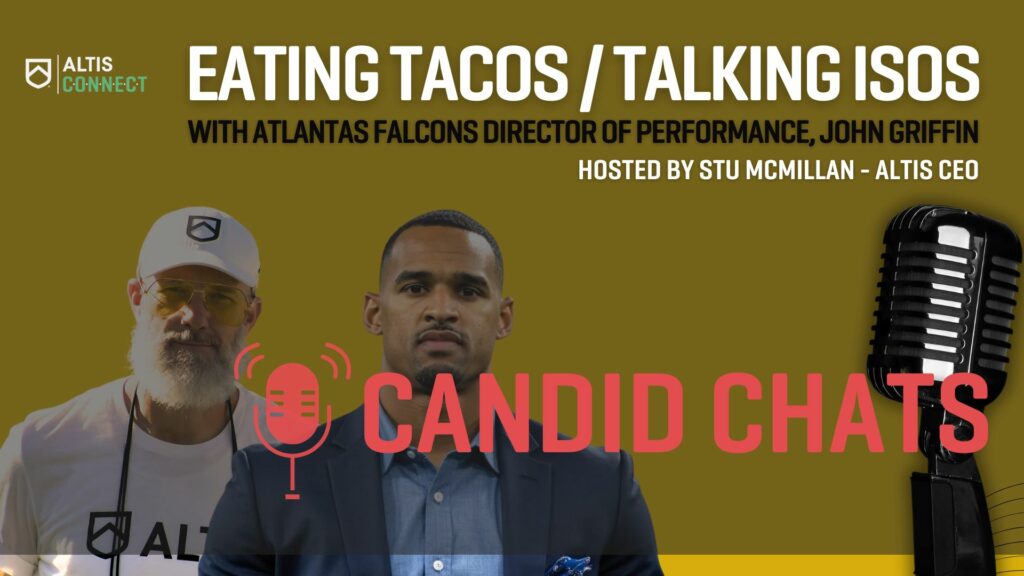 ALTIS CONNECT

EATING TACOS / TALKING ISOS

WITH ATLANTAS FALCONS DIRECTOR OF PERFORMANCE, JOHN GRIFFIN

HOSTED BY STU MCMILLAN - ALTIS CEO

CANDID CHATS

ALTIS